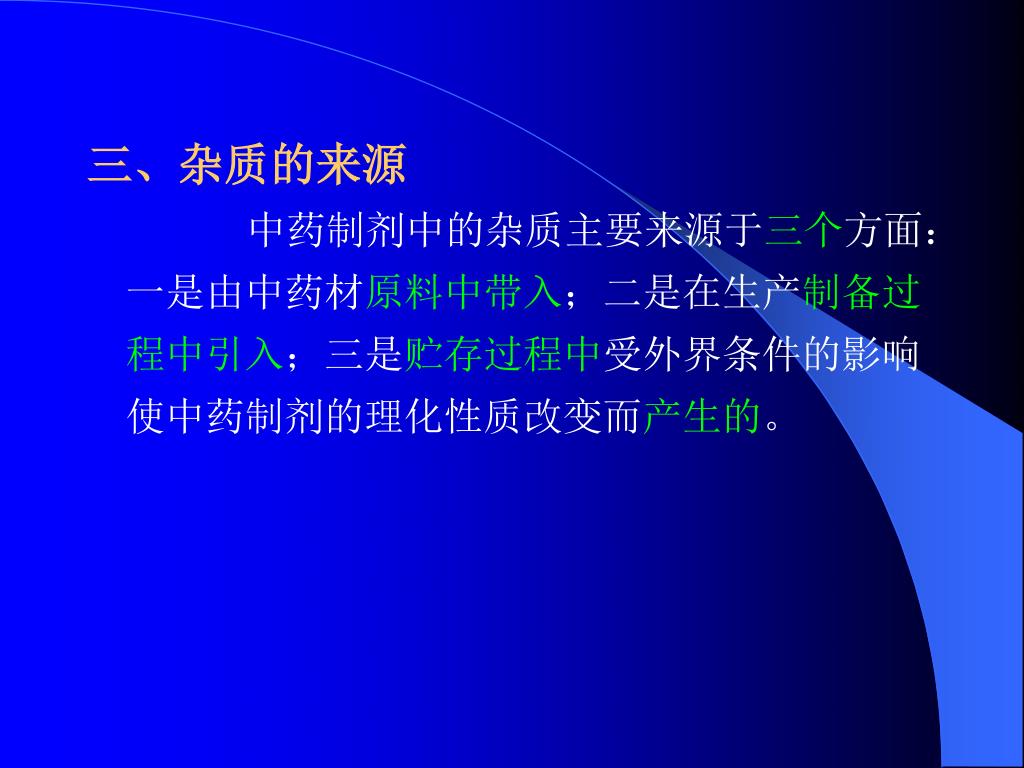 三、杂质的来源

中药制剂中的杂质主要来源于三个方面：一是由中药材原料中带入；二是在生产制备过程中引入；三是贮存过程中受外界条件的影响使中药制剂的理化性质改变而产生的。